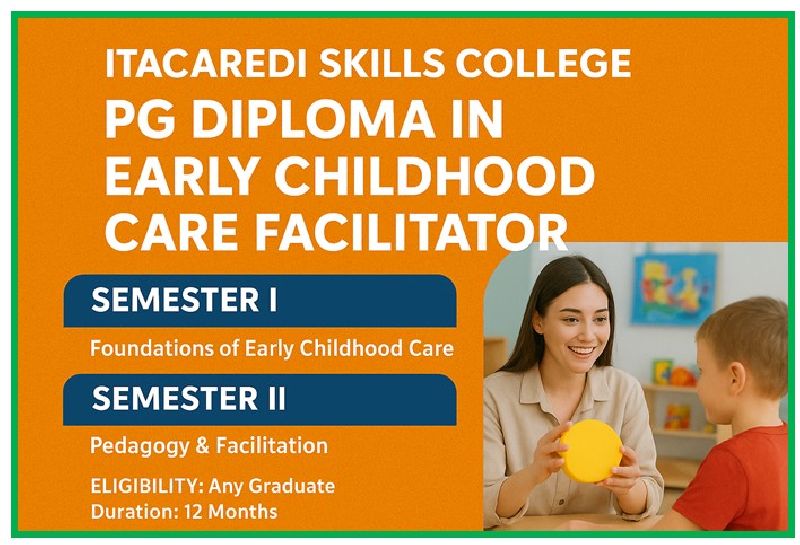 ITACAREDI SKILLS COLLEGE
PG DIPLOMA IN EARLY CHILDHOOD CARE FACILITATOR

SEMESTER I

Foundations of Early Childhood Care

SEMESTER II

Pedagogy & Facilitation

ELIGIBILITY: Any Graduate
Duration: 12 Months